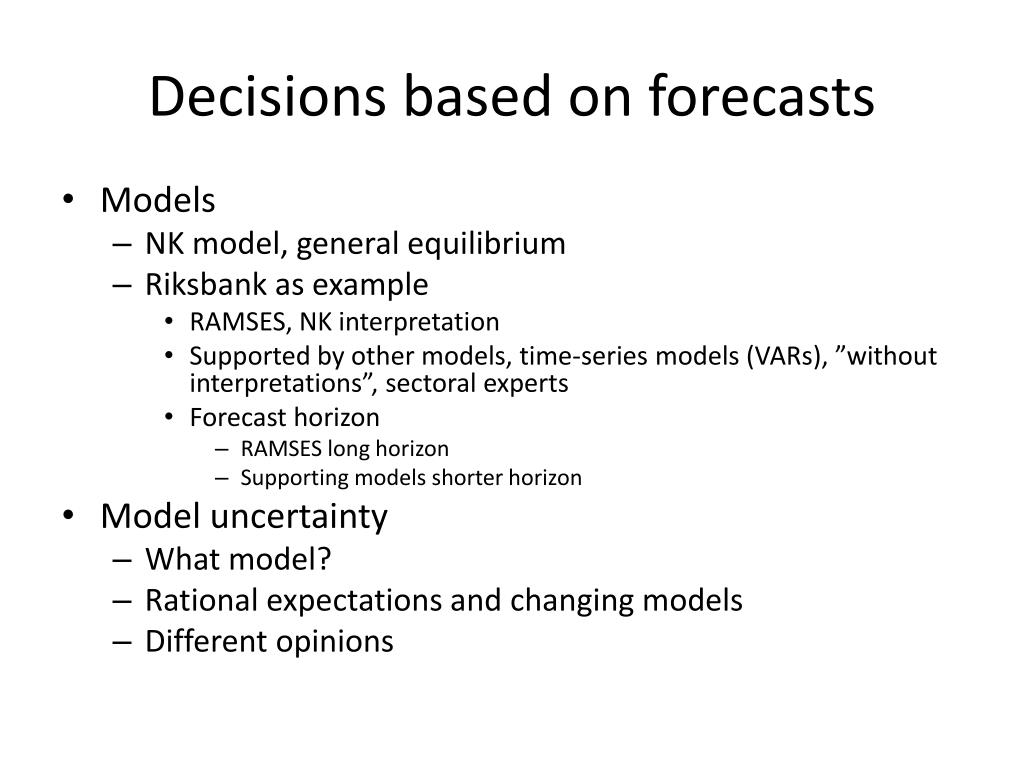 Decisions based on forecasts

• Models
– NK model, general equilibrium
– Riksbank as example
• RAMSES, NK interpretation
• Supported by other models, time-series models (VARs), ”without interpretations”, sectoral experts
• Forecast horizon
– RAMSES long horizon
– Supporting models shorter horizon
• Model uncertainty
– What model?
– Rational expectations and changing models
– Different opinions